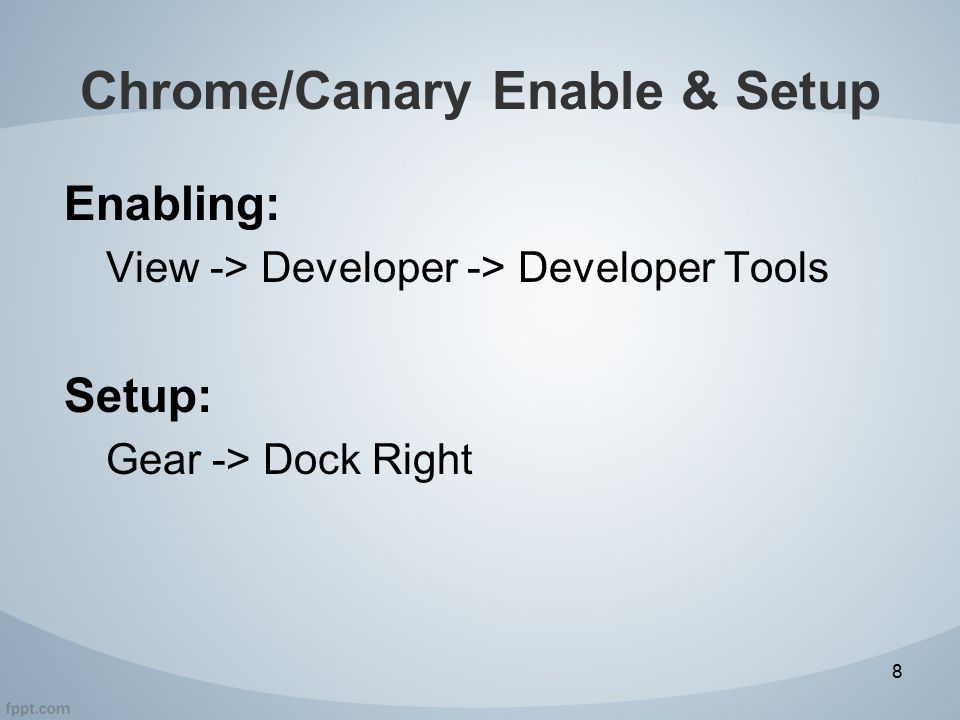 Chrome/Canary Enable & Setup

Enabling:

View -> Developer -> Developer Tools

Setup:

Gear -> Dock Right

8

fppt.com